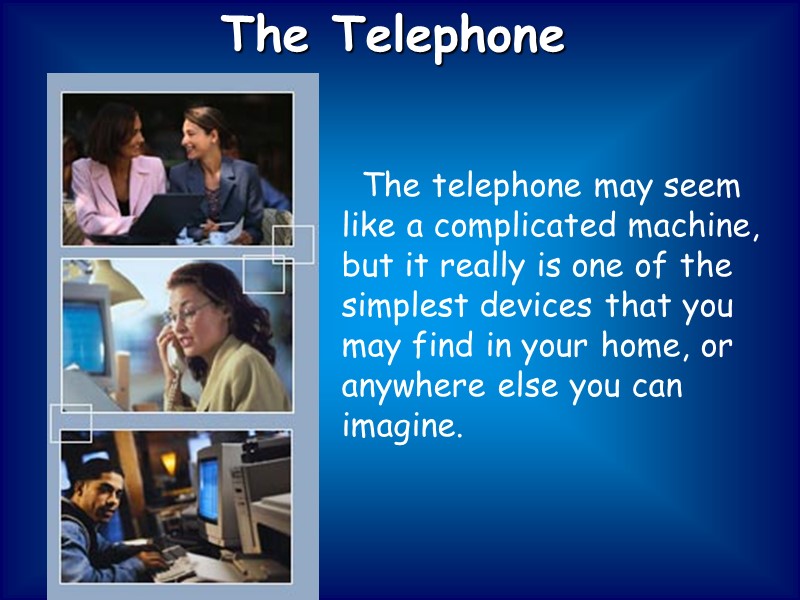 The Telephone

The telephone may seem like a complicated machine, but it really is one of the simplest devices that you may find in your home, or anywhere else you can imagine.